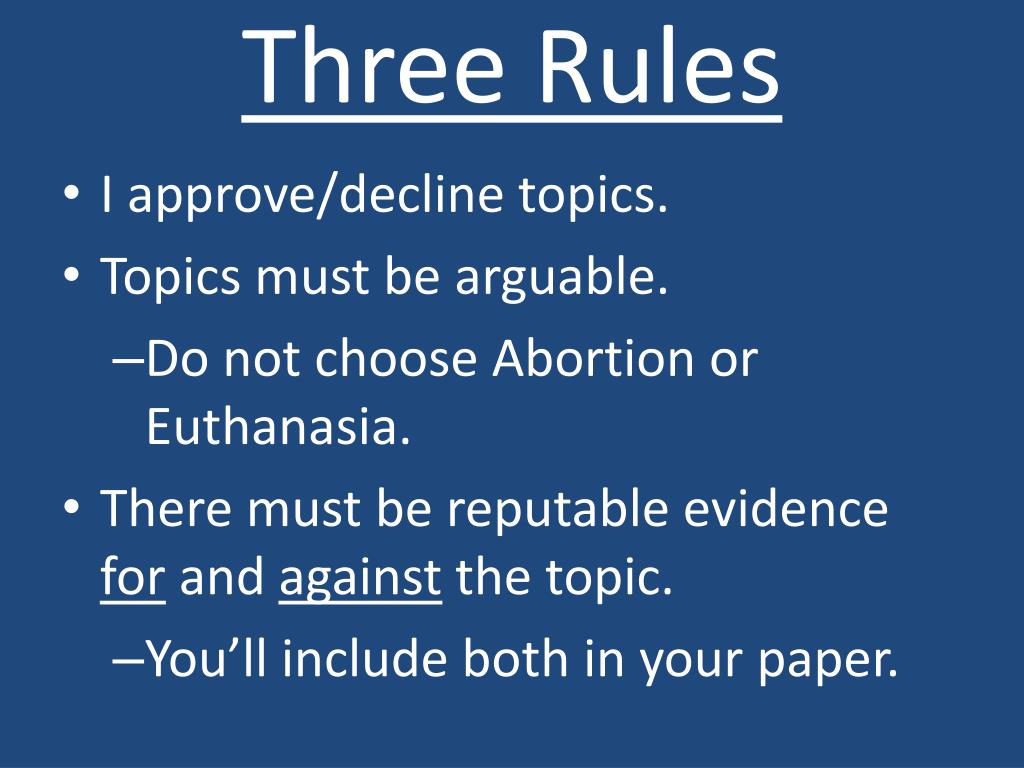 Three Rules

• I approve/decline topics.
• Topics must be arguable.
  –Do not choose Abortion or Euthanasia.
• There must be reputable evidence for and against the topic.
  –You’ll include both in your paper.